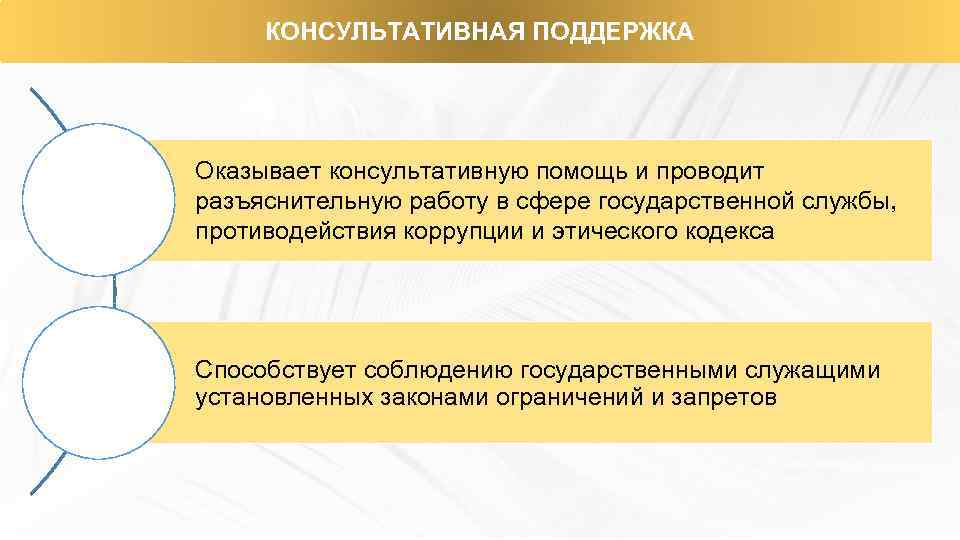 КОНСУЛЬТАТИВНАЯ ПОДДЕРЖКА

Оказывает консультативную помощь и проводит разъяснительную работу в сфере государственной службы, противодействия коррупции и этического кодекса

Способствует соблюдению государственными служащими установленных законами ограничений и запретов